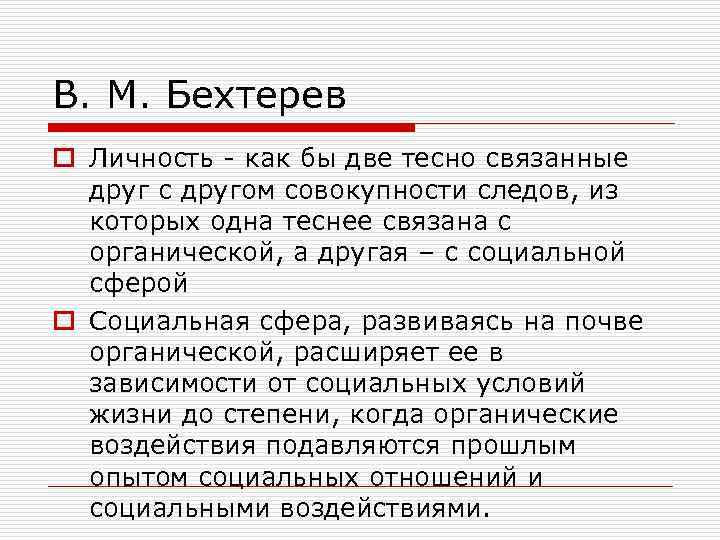 В. М. Бехтерев

Личность - как бы две тесно связанные друг с другом совокупности следов, из которых одна теснее связана с органической, а другая – с социальной сферой

Социальная сфера, развиваясь на почве органической, расширяет ее в зависимости от социальных условий жизни до степени, когда органические воздействия подавляются прошлым опытом социальных отношений и социальными воздействиями.